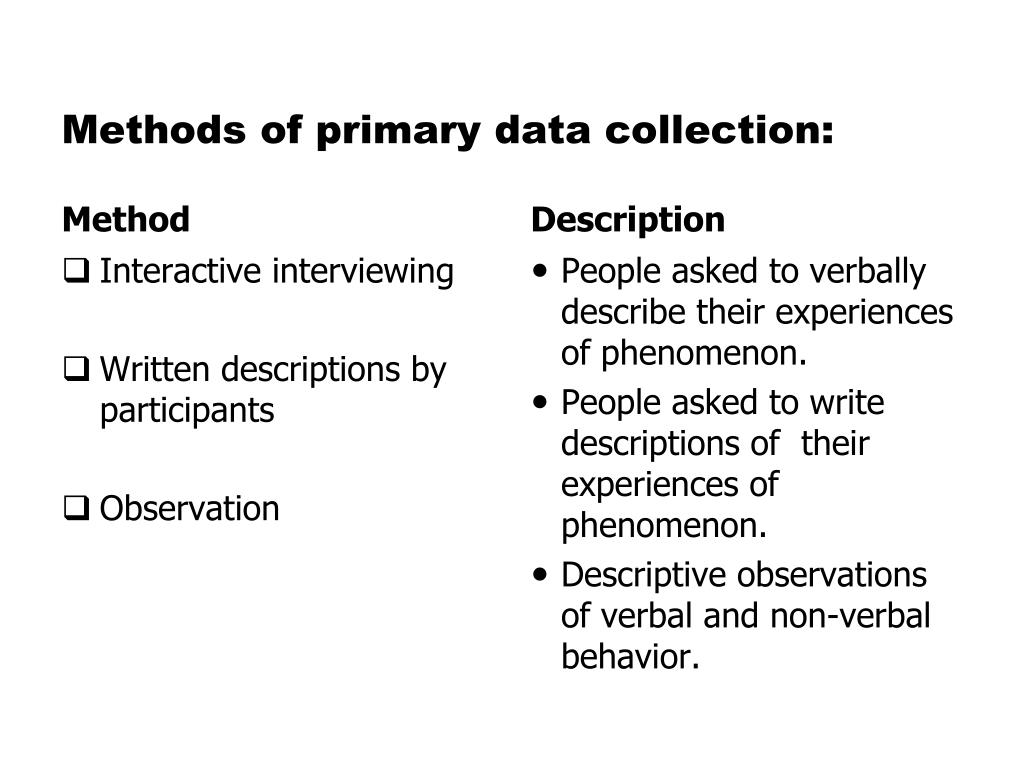 Methods of primary data collection:

Method

❑ Interactive interviewing

❑ Written descriptions by participants

❑ Observation

Description

• People asked to verbally describe their experiences of phenomenon.

• People asked to write descriptions of their experiences of phenomenon.

• Descriptive observations of verbal and non-verbal behavior.